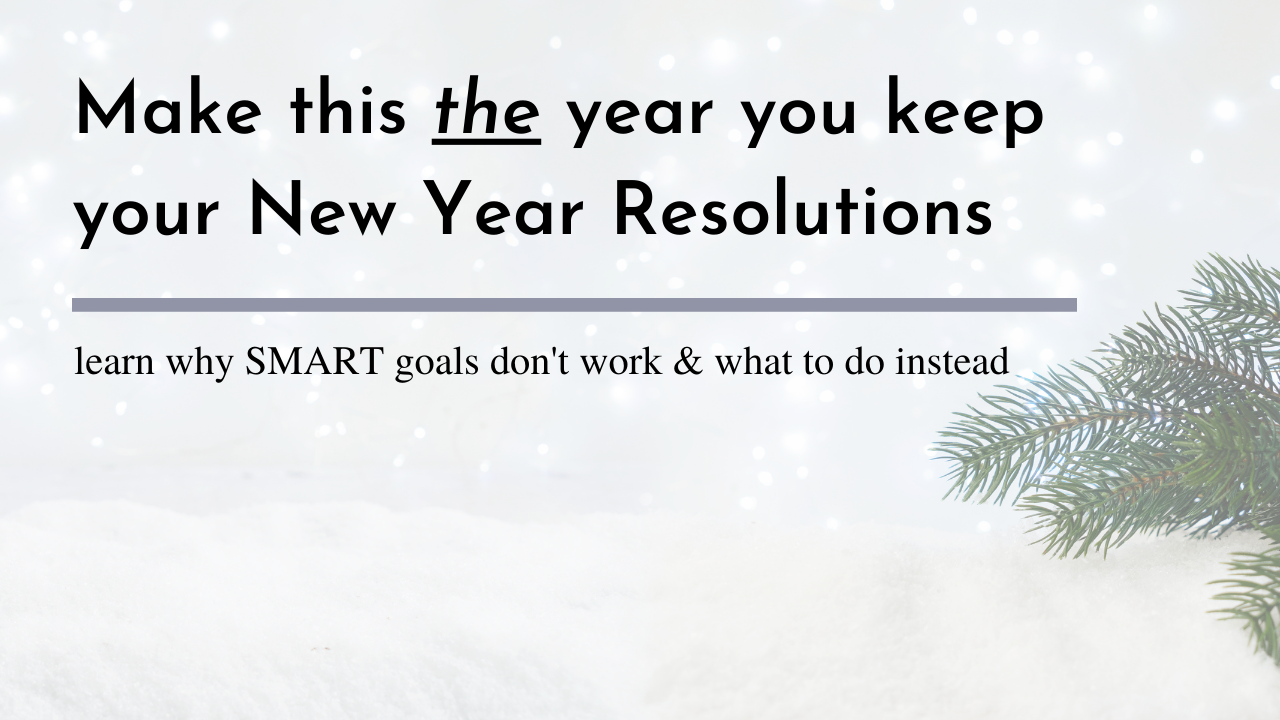 Make this the year you keep your New Year Resolutions

learn why SMART goals don't work & what to do instead